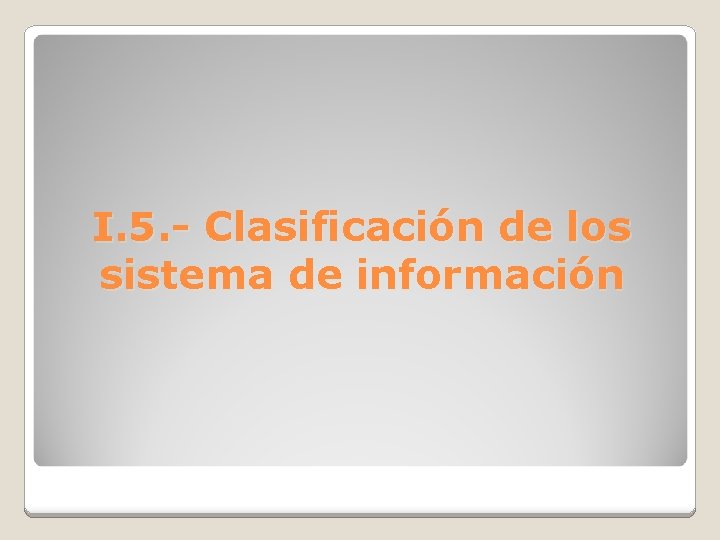 I.5.- Clasificación de los sistema de información